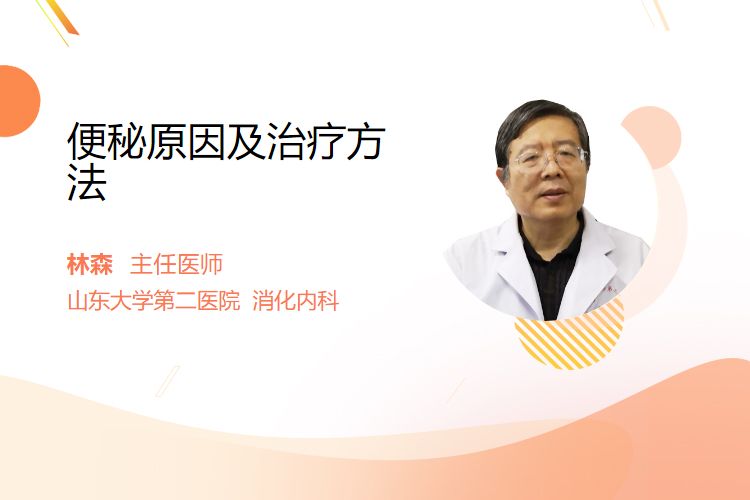 便秘原因及治疗方法

林森 主任医师
山东大学第二医院 消化内科